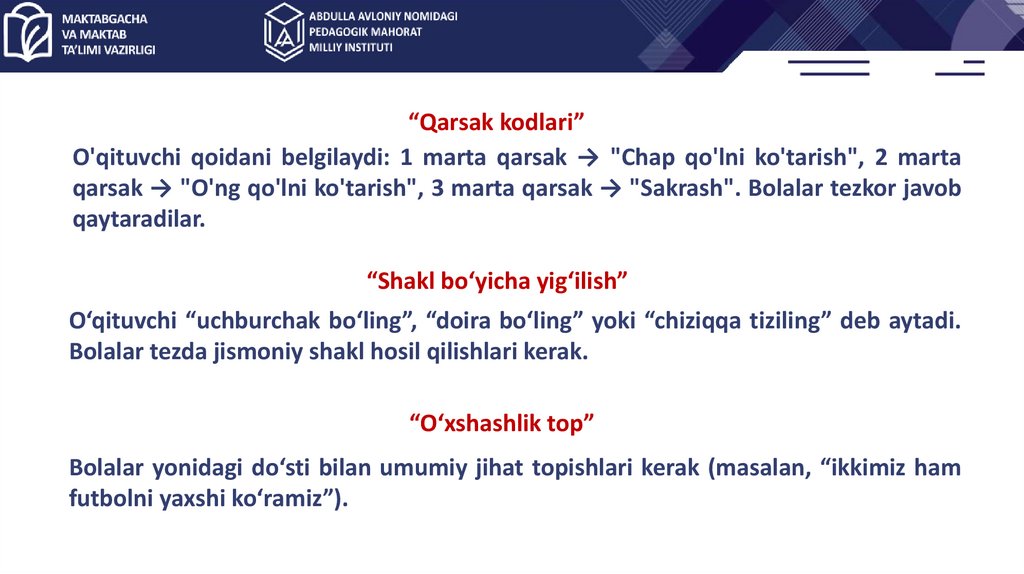 MAKTABGACHA VA MAKTAB TA'LIMI VAZIRLIGI

ABDULLA AVLONIY NOMIDAGI PEDAGOGIK MAHORAT MILLIY INSTITUTI

“Qarsak kodlari”

O'qituvchi qoidani belgilaydi: 1 marta qarsak → "Chap qo'lni ko'tarish", 2 marta qarsak → "O'ng qo'lni ko'tarish", 3 marta qarsak → "Sakrash". Bolalar tezkor javob qaytaradilar.

“Shakl bo‘yicha yig‘ilish”

O‘qituvchi “uchburchak bo‘ling”, “doira bo‘ling” yoki “chiziqqa tiziling” deb aytadi. Bolalar tezda jismoniy shakl hosil qilishlari kerak.

“O‘xshashlik top”

Bolalar yonidagi do‘sti bilan umumiy jihat topishlari kerak (masalan, “ikkimiz ham futbolni yaxshi ko‘ramiz”).